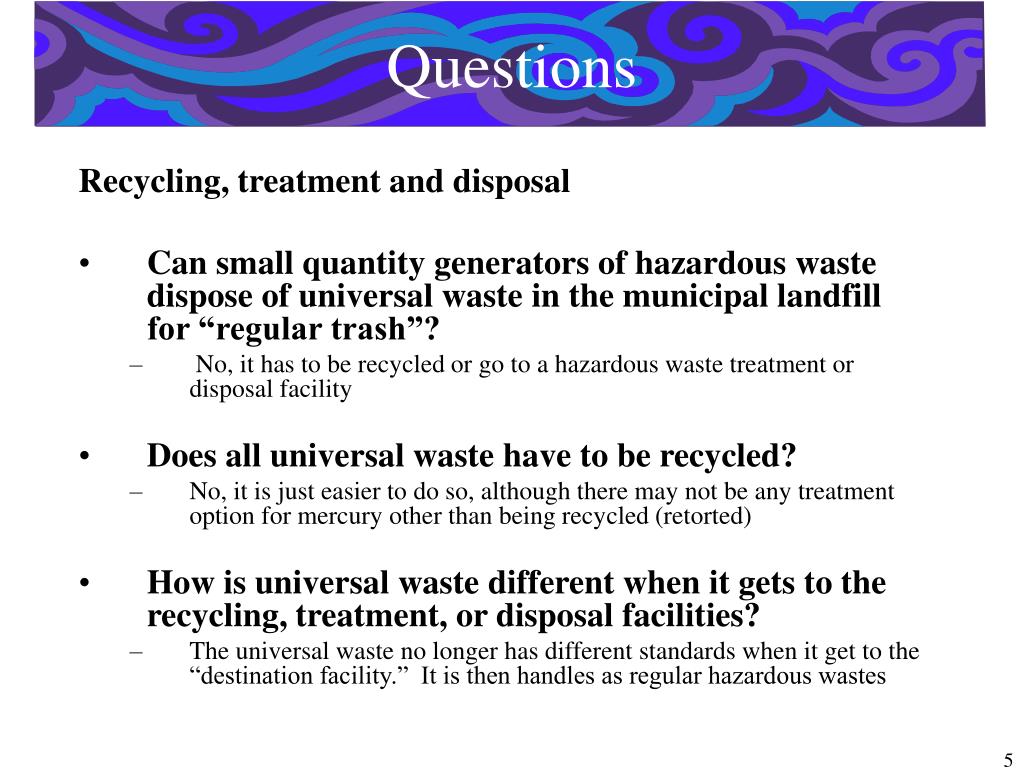 Questions

Recycling, treatment and disposal

• Can small quantity generators of hazardous waste dispose of universal waste in the municipal landfill for “regular trash”?

– No, it has to be recycled or go to a hazardous waste treatment or disposal facility

• Does all universal waste have to be recycled?

– No, it is just easier to do so, although there may not be any treatment option for mercury other than being recycled (retorted)

• How is universal waste different when it gets to the recycling, treatment, or disposal facilities?

– The universal waste no longer has different standards when it get to the “destination facility.” It is then handles as regular hazardous wastes

5